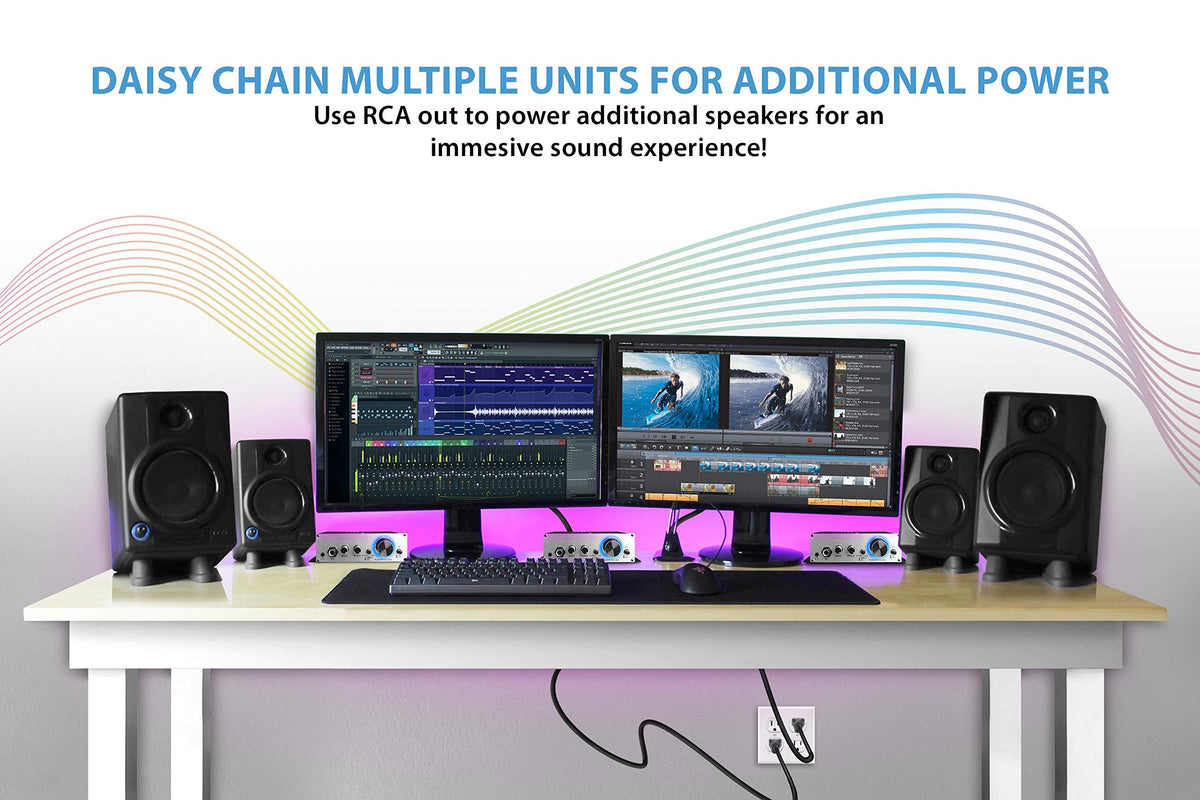 DAISY CHAIN MULTIPLE UNITS FOR ADDITIONAL POWER

Use RCA out to power additional speakers for an immesive sound experience!